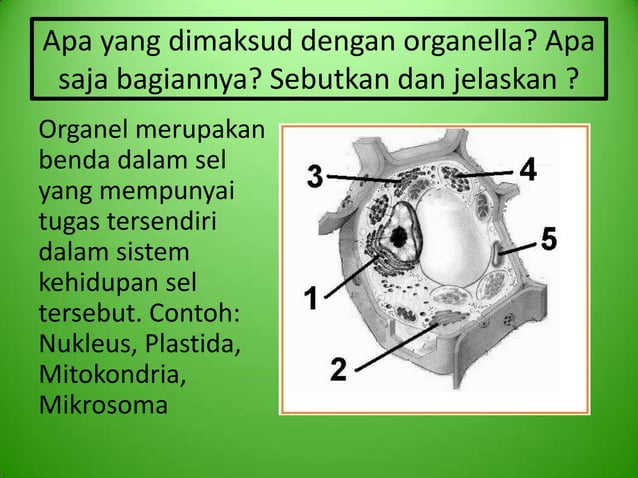 Apa yang dimaksud dengan organella? Apa saja bagiannya? Sebutkan dan jelaskan ?

Organel merupakan benda dalam sel yang mempunyai tugas tersendiri dalam sistem kehidupan sel tersebut. Contoh: Nukleus, Plastida, Mitokondria, Mikrosoma

3
4
5
1
2